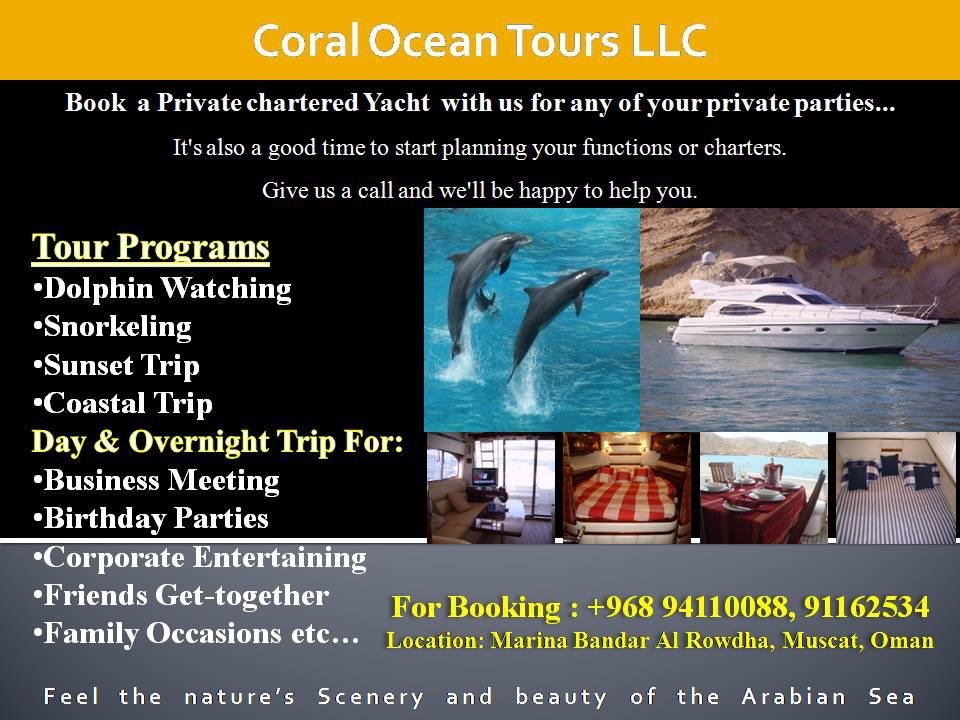 Coral Ocean Tours LLC

Book a Private chartered Yacht with us for any of your private parties...

It's also a good time to start planning your functions or charters.

Give us a call and we'll be happy to help you.

Tour Programs
•Dolphin Watching
•Snorkeling
•Sunset Trip
•Coastal Trip
Day & Overnight Trip For:
•Business Meeting
•Birthday Parties
•Corporate Entertaining
•Friends Get-together
•Family Occasions etc…

For Booking : +968 94110088, 91162534
Location: Marina Bandar Al Rowdha, Muscat, Oman

Feel the nature's Scenery and beauty of the Arabian Sea